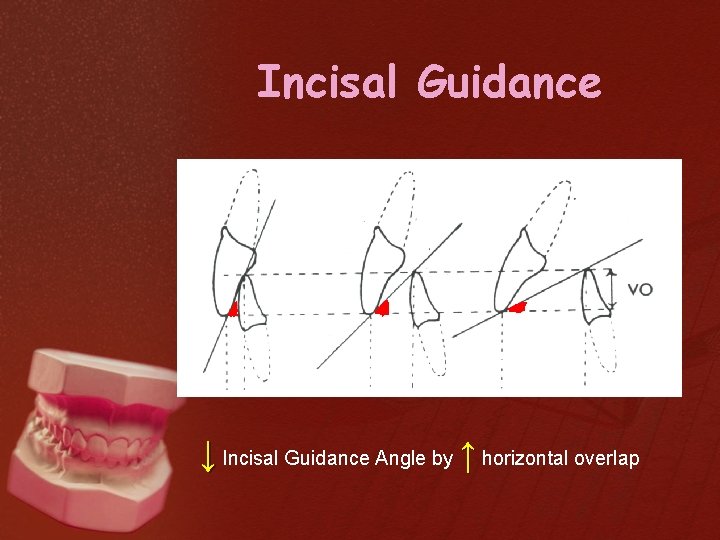 Incisal Guidance

VO

↓ Incisal Guidance Angle by ↑ horizontal overlap